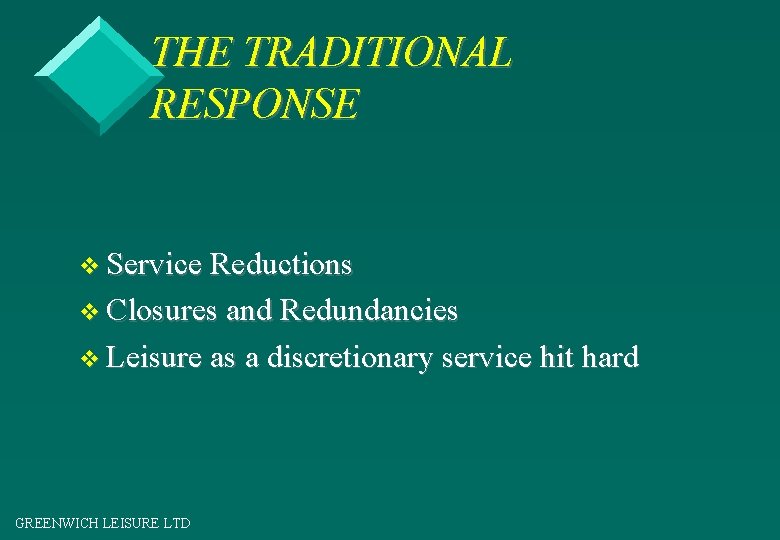 THE TRADITIONAL RESPONSE

❖ Service Reductions
❖ Closures and Redundancies
❖ Leisure as a discretionary service hit hard

GREENWICH LEISURE LTD